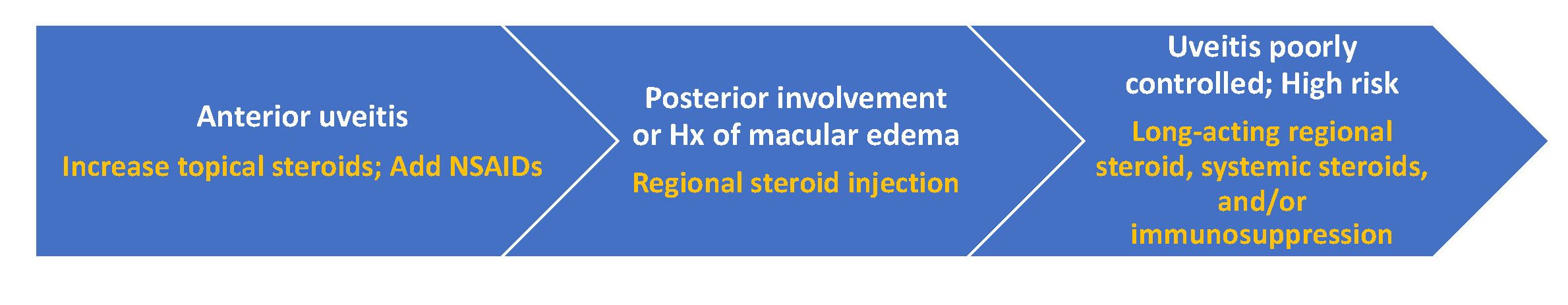 Anterior uveitis

Increase topical steroids; Add NSAIDs

Posterior involvement or Hx of macular edema

Regional steroid injection

Uveitis poorly controlled; High risk

Long-acting regional steroid, systemic steroids, and/or immunosuppression